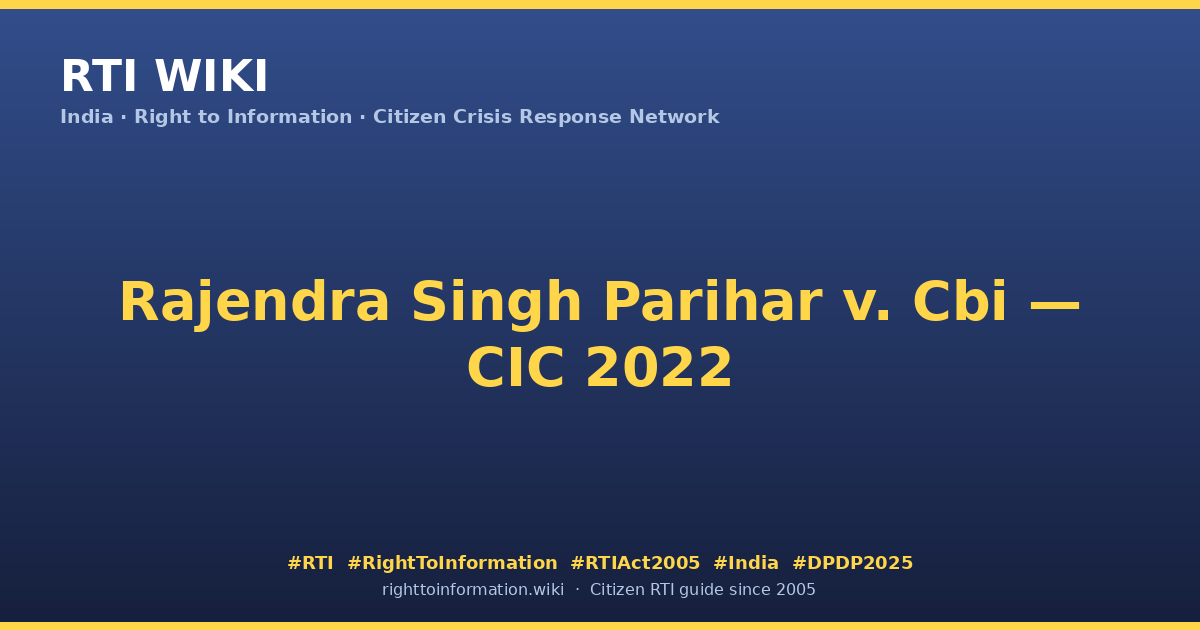 RTI WIKI

India · Right to Information · Citizen Crisis Response Network

Rajendra Singh Parihar v. Cbi — CIC 2022

#RTI #RightToInformation #RTIAct2005 #India #DPDP2025

righttoinformation.wiki · Citizen RTI guide since 2005